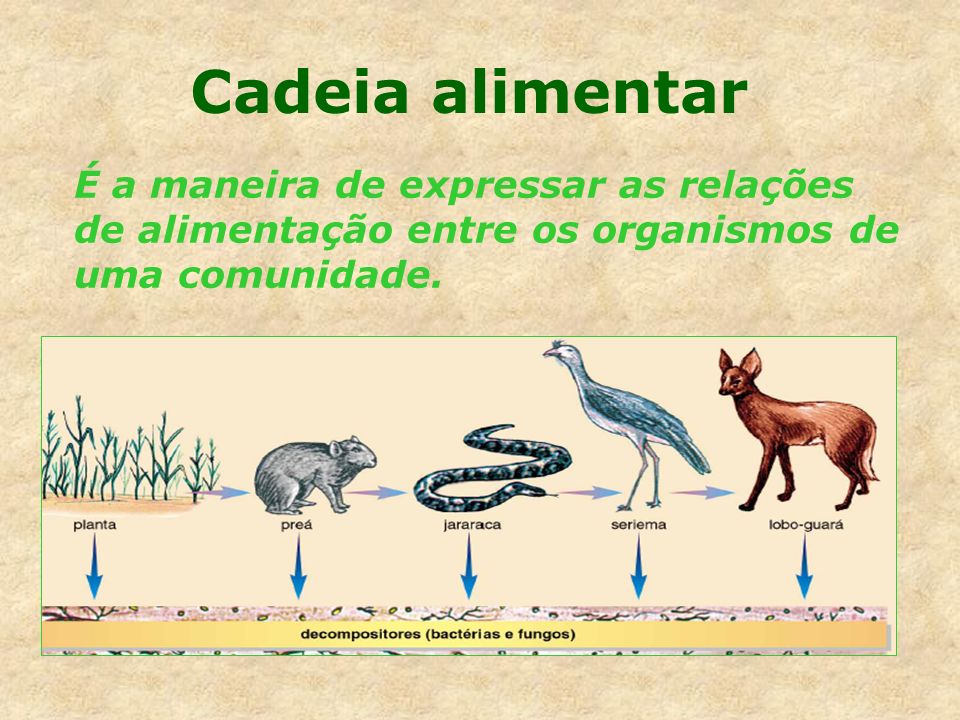 Cadeia alimentar

É a maneira de expressar as relações de alimentação entre os organismos de uma comunidade.

planta

preá

jararaca

seriema

lobo-guará

decompositores (bactérias e fungos)